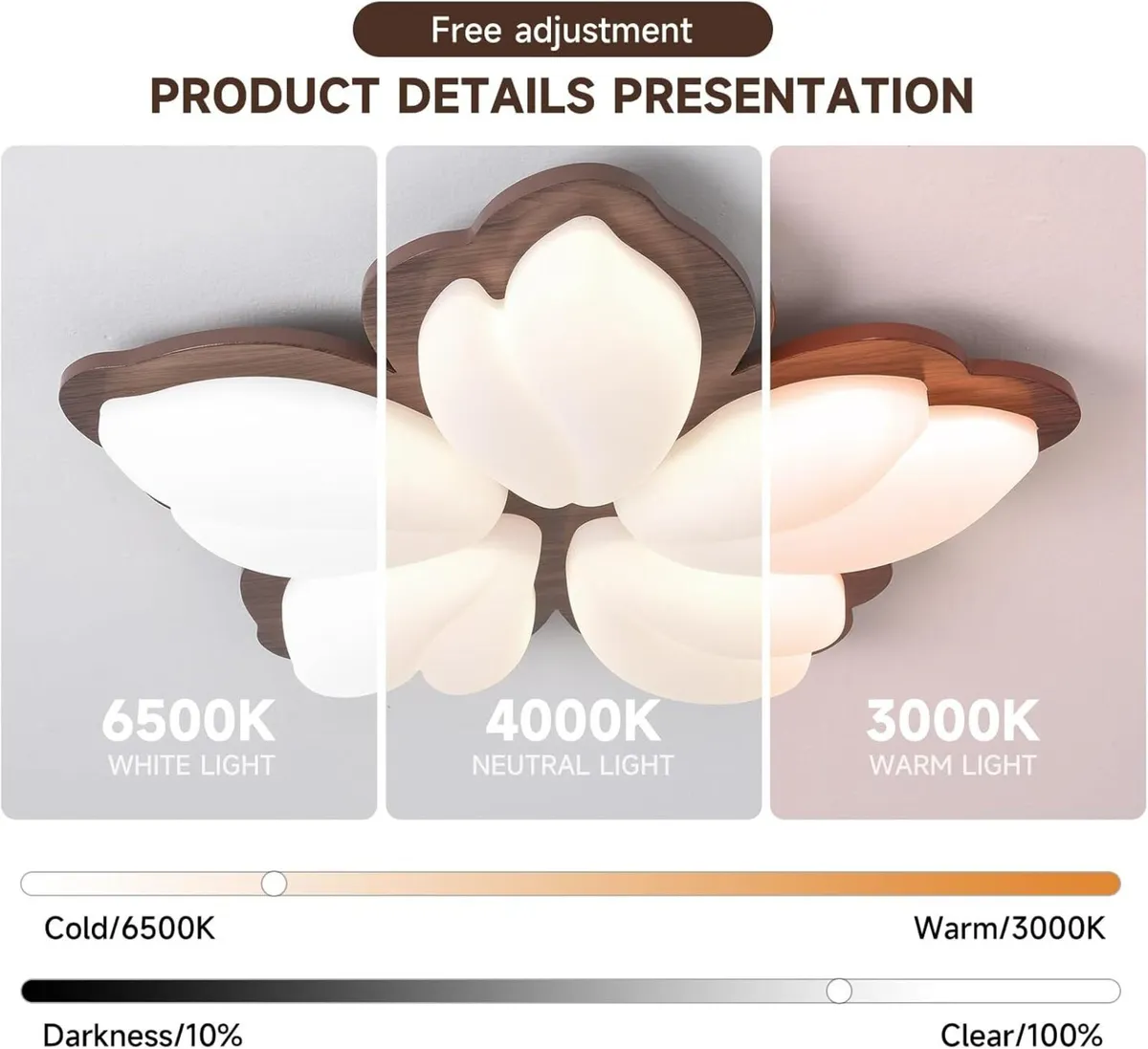 Free adjustment

PRODUCT DETAILS PRESENTATION

6500K
WHITE LIGHT

4000K
NEUTRAL LIGHT

3000K
WARM LIGHT

Cold/6500K

Warm/3000K

Darkness/10%

Clear/100%